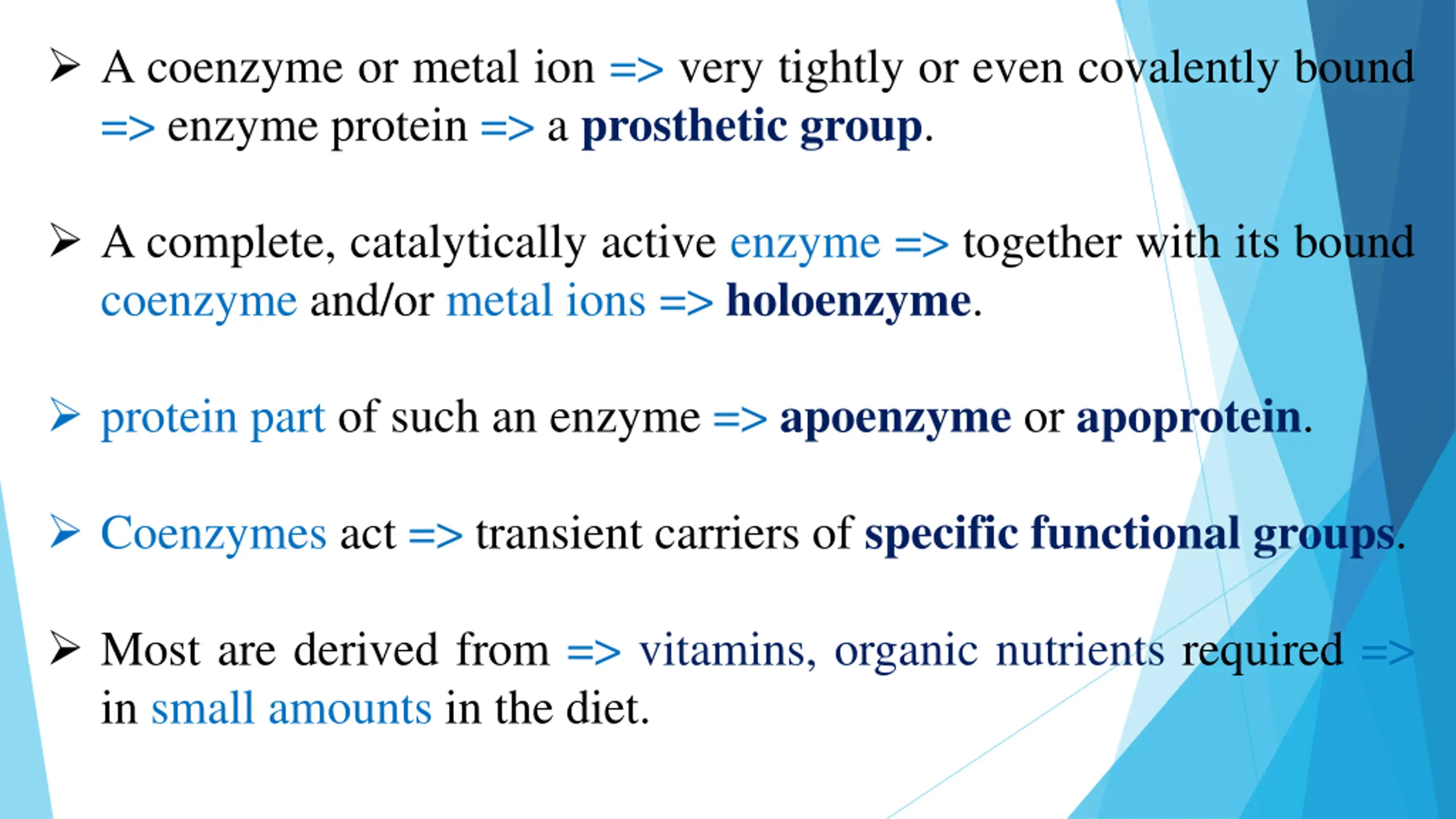 ➢ A coenzyme or metal ion => very tightly or even covalently bound => enzyme protein => a prosthetic group.

➢ A complete, catalytically active enzyme => together with its bound coenzyme and/or metal ions => holoenzyme.

➢ protein part of such an enzyme => apoenzyme or apoprotein.

➢ Coenzymes act => transient carriers of specific functional groups.

➢ Most are derived from => vitamins, organic nutrients required => in small amounts in the diet.